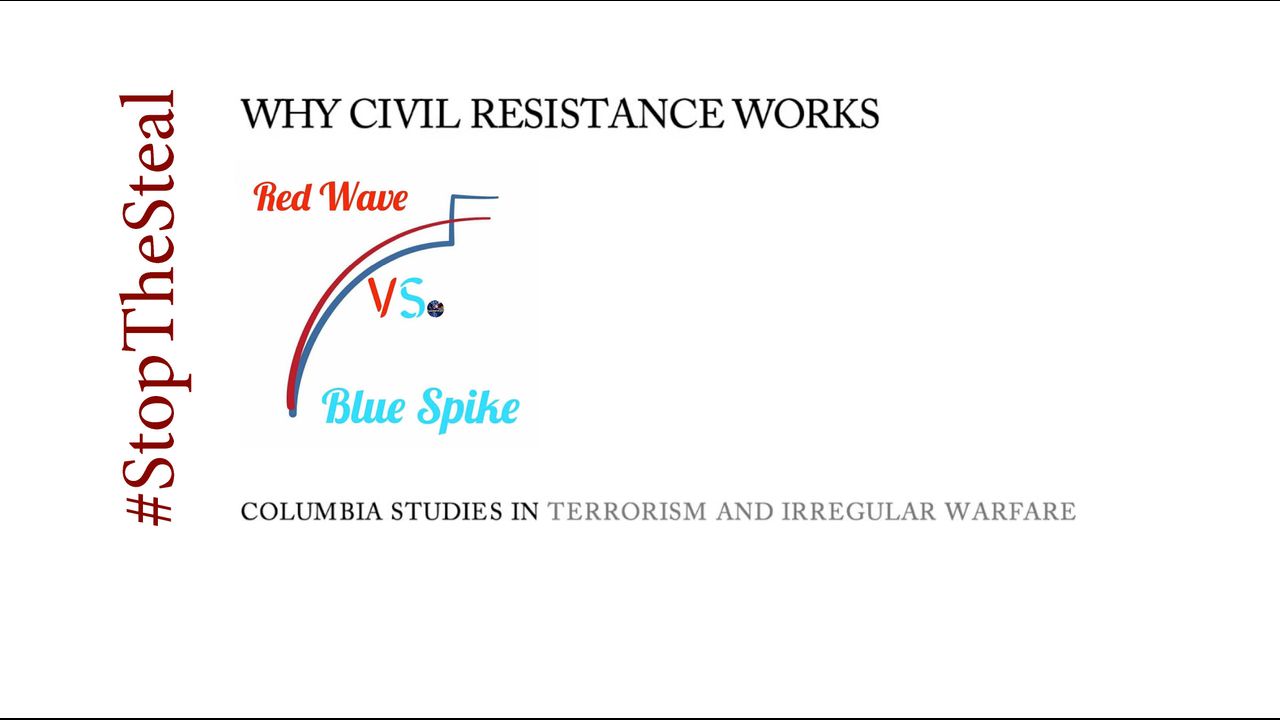 #StopTheSteal

WHY CIVIL RESISTANCE WORKS

Red Wave

VS

Blue Spike

COLUMBIA STUDIES IN TERRORISM AND IRREGULAR WARFARE